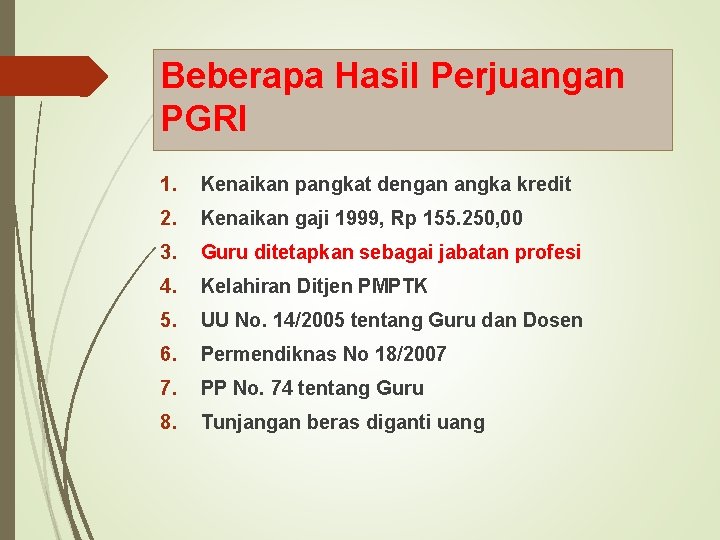 Beberapa Hasil Perjuangan PGRI

1. Kenaikan pangkat dengan angka kredit
2. Kenaikan gaji 1999, Rp 155.250,00
3. Guru ditetapkan sebagai jabatan profesi
4. Kelahiran Ditjen PMPTK
5. UU No. 14/2005 tentang Guru dan Dosen
6. Permendiknas No 18/2007
7. PP No. 74 tentang Guru
8. Tunjangan beras diganti uang